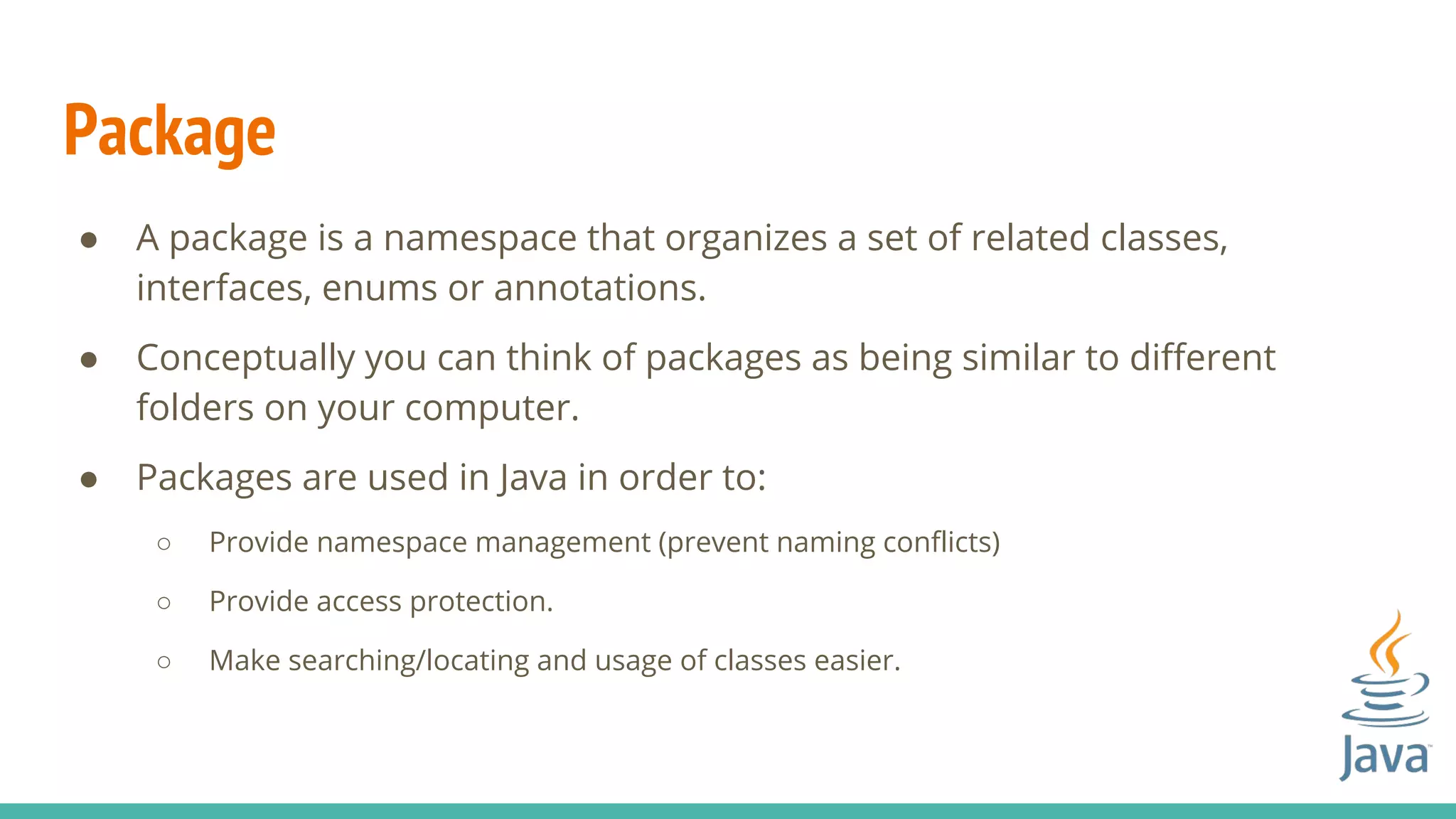 Package

● A package is a namespace that organizes a set of related classes, interfaces, enums or annotations.

● Conceptually you can think of packages as being similar to different folders on your computer.

● Packages are used in Java in order to:

○ Provide namespace management (prevent naming conflicts)

○ Provide access protection.

○ Make searching/locating and usage of classes easier.

Java™